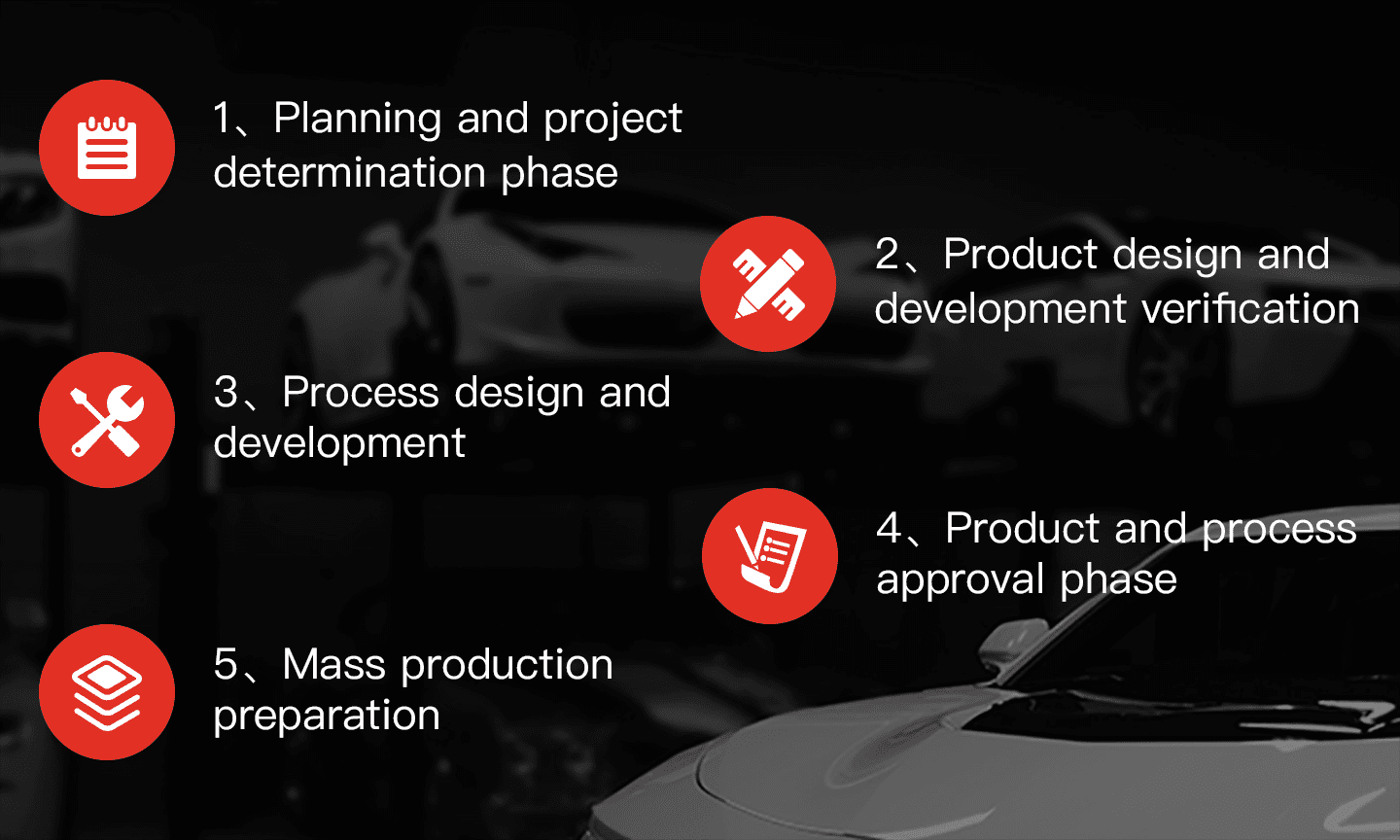 1、Planning and project determination phase

2、Product design and development verification

3、Process design and development

4、Product and process approval phase

5、Mass production preparation